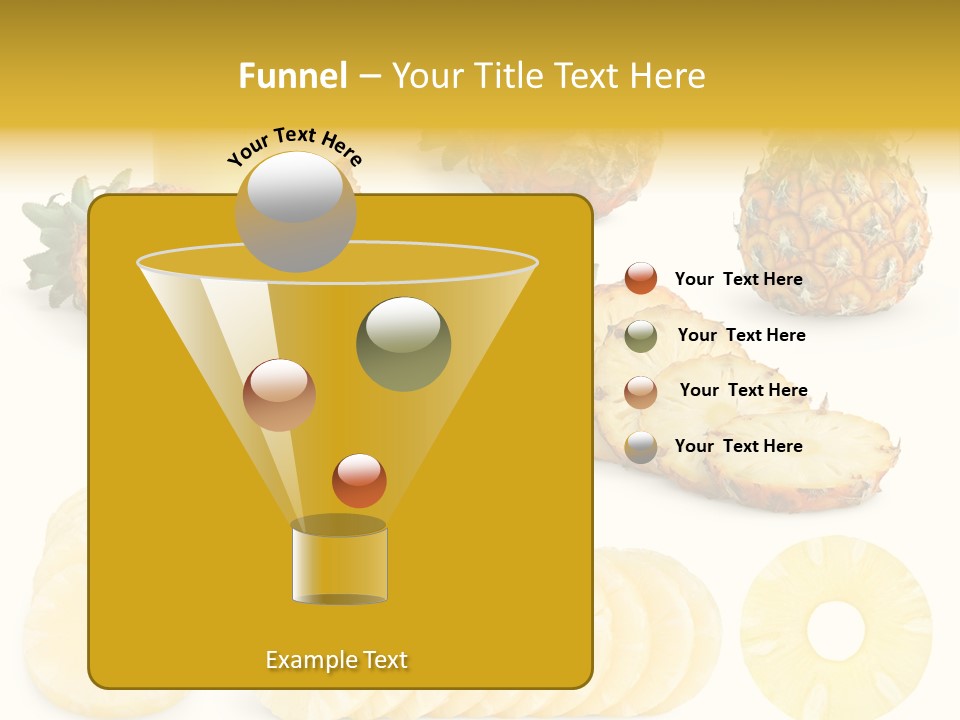 Funnel – Your Title Text Here

Your Text Here

Your Text Here

Your Text Here

Your Text Here

Your Text Here

Example Text